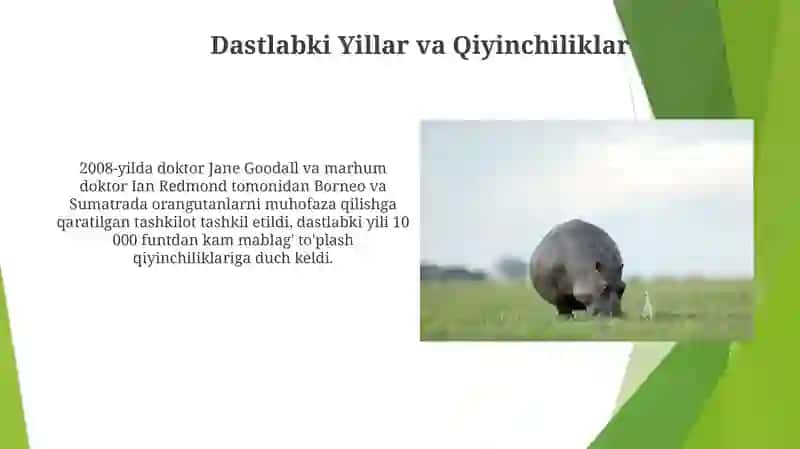 Dastlabki Yillar va Qiyinchiliklar

2008-yilda doktor Jane Goodall va marhum doktor Ian Redmond tomonidan Borneo va Sumatrada orangutanlarni muhofaza qilishga qaratilgan tashkilot tashkil etildi, dastlabki yili 10 000 funtdan kam mablag' to'plash qiyinchiliklariga duch keldi.